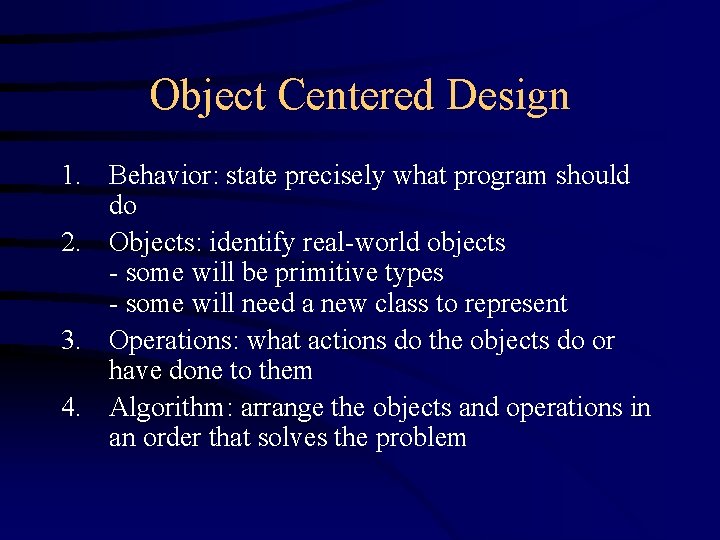 Object Centered Design

1. Behavior: state precisely what program should do
2. Objects: identify real-world objects
- some will be primitive types
- some will need a new class to represent
3. Operations: what actions do the objects do or have done to them
4. Algorithm: arrange the objects and operations in an order that solves the problem